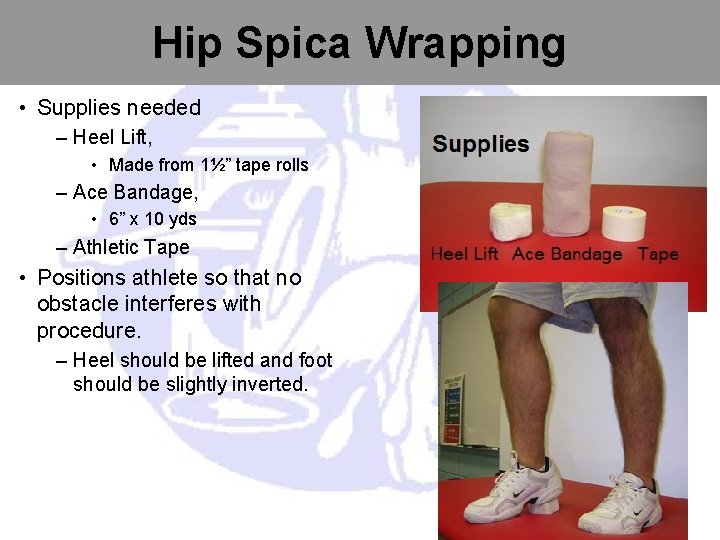 Hip Spica Wrapping

• Supplies needed
– Heel Lift,
• Made from 1½" tape rolls
– Ace Bandage,
• 6" x 10 yds
– Athletic Tape
• Positions athlete so that no obstacle interferes with procedure.
– Heel should be lifted and foot should be slightly inverted.

Supplies

Heel Lift Ace Bandage Tape